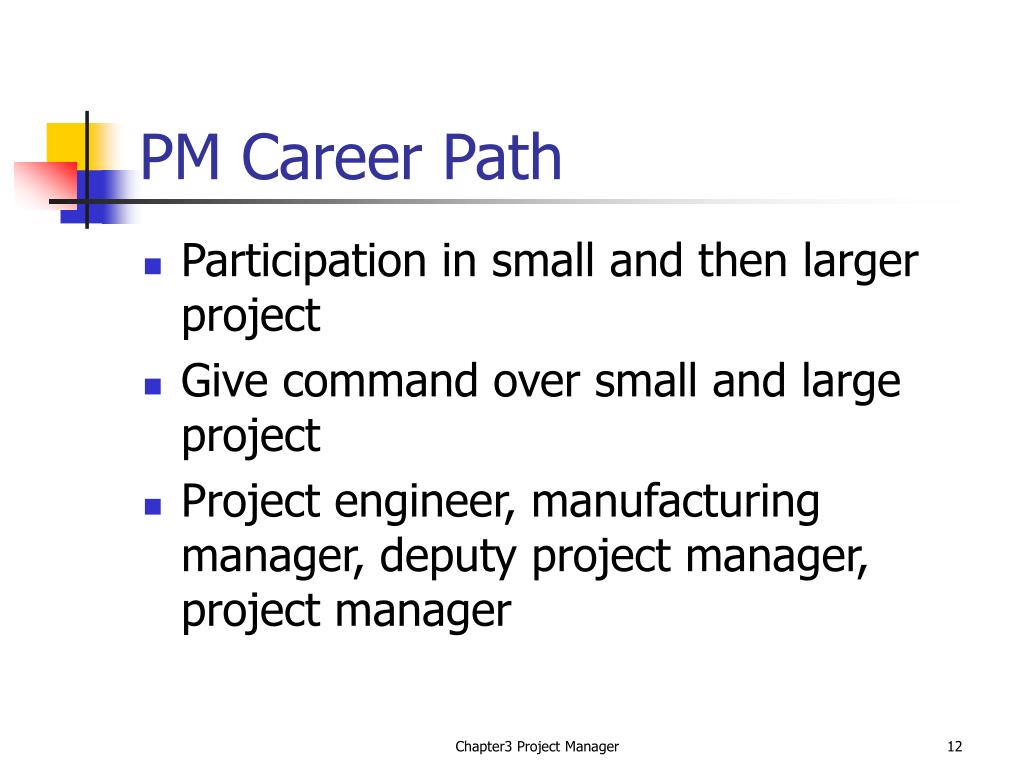 PM Career Path

- Participation in small and then larger project
- Give command over small and large project
- Project engineer, manufacturing manager, deputy project manager, project manager

Chapter3 Project Manager

12